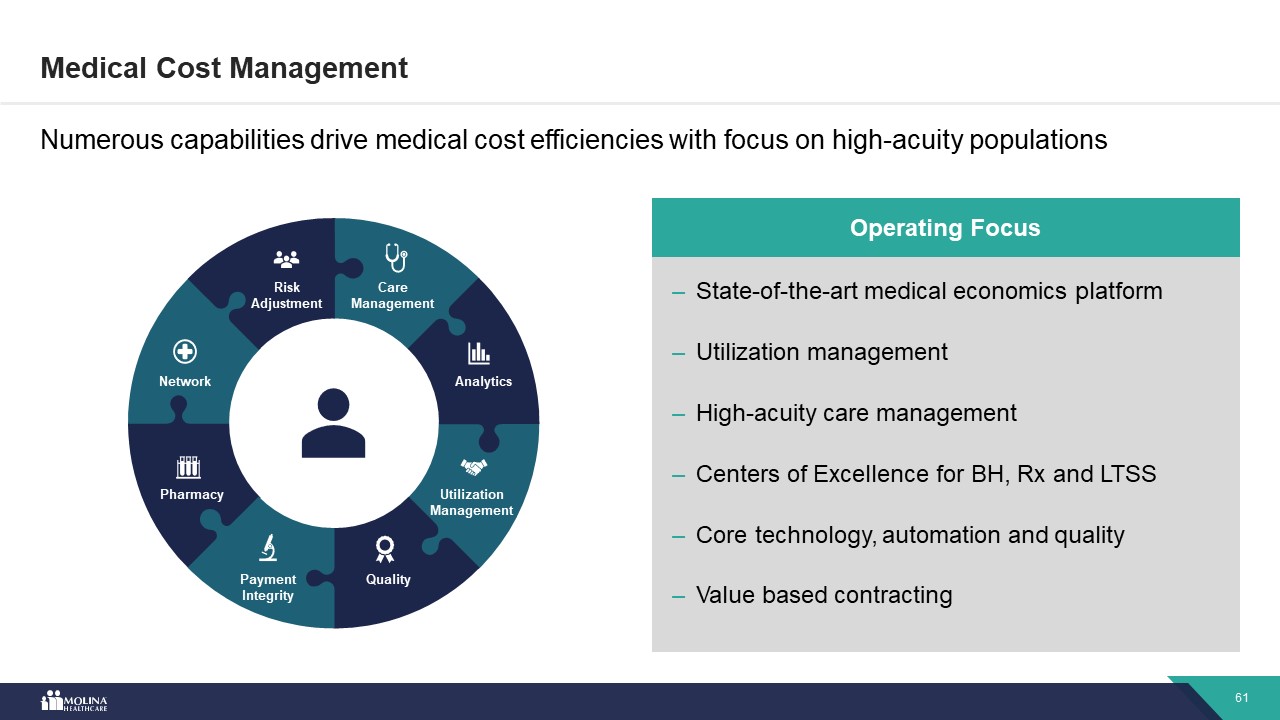 Medical Cost Management

Numerous capabilities drive medical cost efficiencies with focus on high-acuity populations

Risk Adjustment

Care Management

Analytics

Utilization Management

Quality

Payment Integrity

Pharmacy

Network

Operating Focus

– State-of-the-art medical economics platform

– Utilization management

– High-acuity care management

– Centers of Excellence for BH, Rx and LTSS

– Core technology, automation and quality

– Value based contracting

MOLINA HEALTHCARE

61